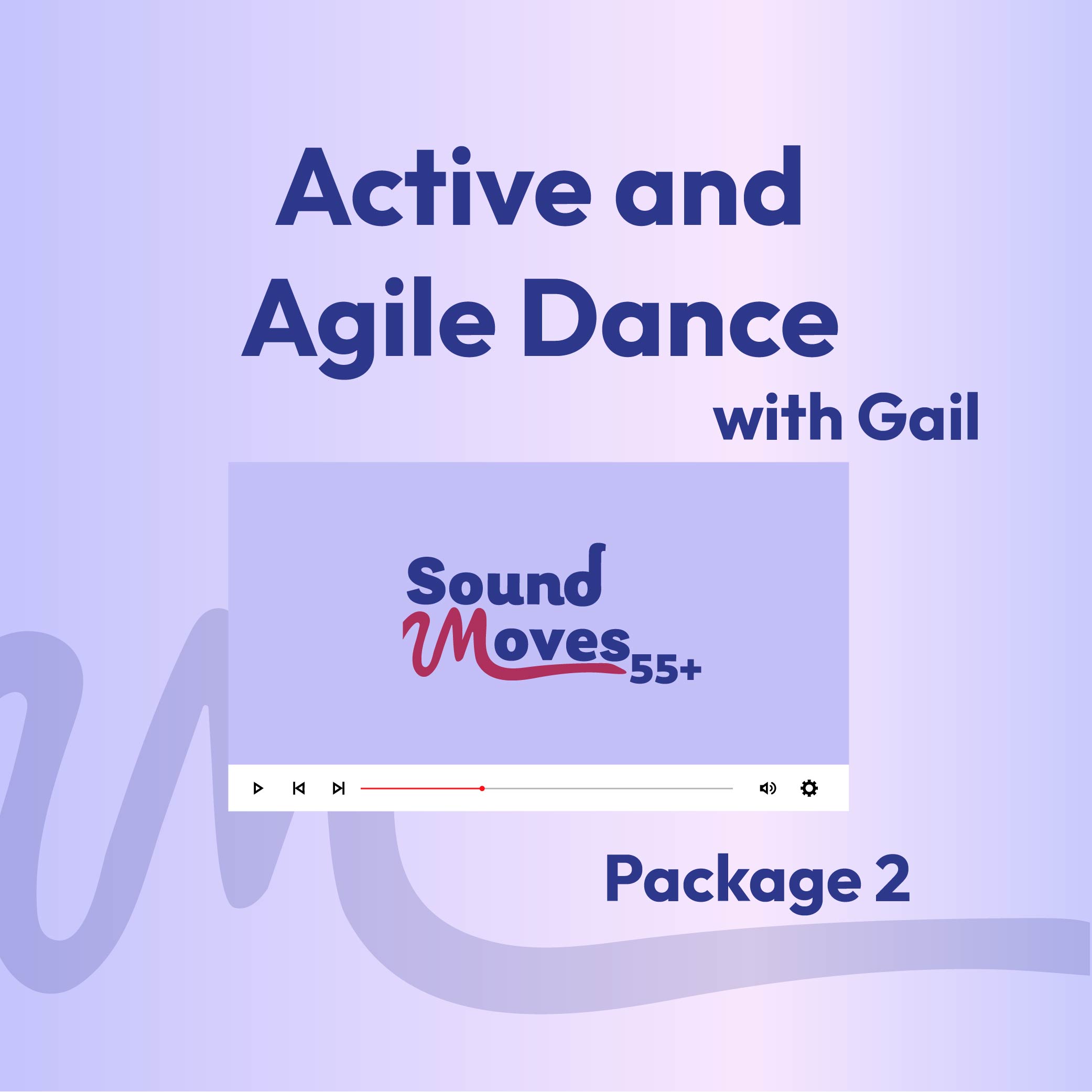 Active and Agile Dance
with Gail

Sound
Moves
55+

Package 2